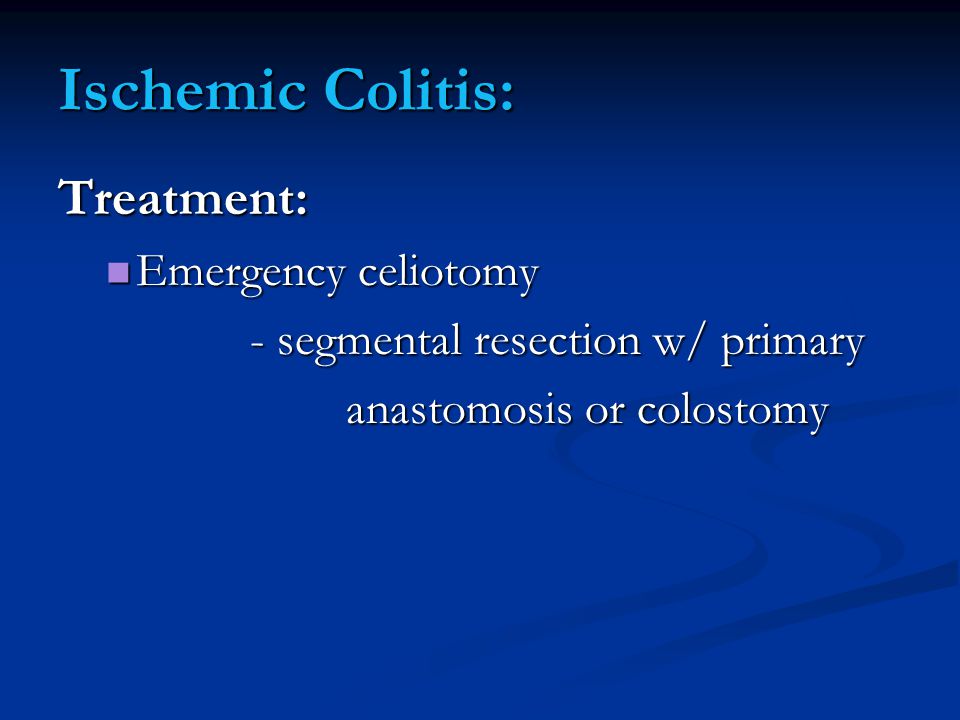 Ischemic Colitis:

Treatment:

Emergency celiotomy

- segmental resection w/ primary anastomosis or colostomy